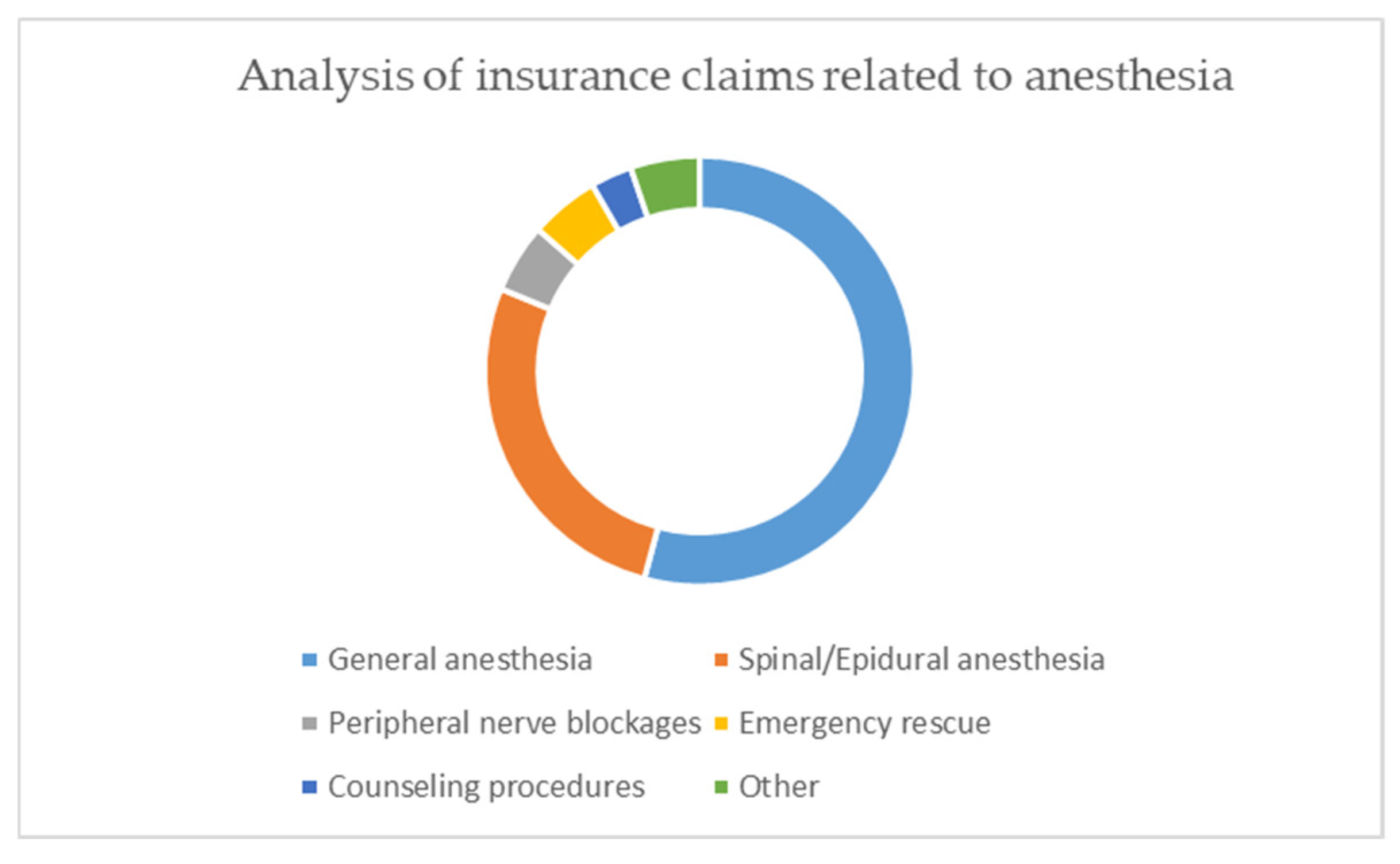 Analysis of insurance claims related to anesthesia

General anesthesia
Spinal/Epidural anesthesia
Peripheral nerve blockages
Emergency rescue
Counseling procedures
Other